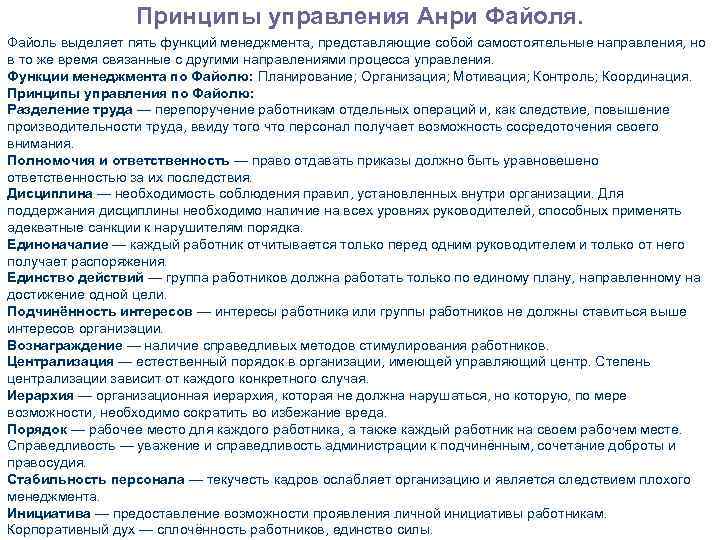 Принципы управления Анри Файоля.

Файоль выделяет пять функций менеджмента, представляющие собой самостоятельные направления, но в то же время связанные с другими направлениями процесса управления.

Функции менеджмента по Файолю: Планирование; Организация; Мотивация; Контроль; Координация.

Принципы управления по Файолю:

Разделение труда — перепоручение работникам отдельных операций и, как следствие, повышение производительности труда, ввиду того что персонал получает возможность сосредоточения своего внимания.

Полномочия и ответственность — право отдавать приказы должно быть уравновешено ответственностью за их последствия.

Дисциплина — необходимость соблюдения правил, установленных внутри организации. Для поддержания дисциплины необходимо наличие на всех уровнях руководителей, способных применять адекватные санкции к нарушителям порядка.

Единоначалие — каждый работник отчитывается только перед одним руководителем и только от него получает распоряжения.

Единство действий — группа работников должна работать только по единому плану, направленному на достижение одной цели.

Подчинённость интересов — интересы работника или группы работников не должны ставиться выше интересов организации.

Вознаграждение — наличие справедливых методов стимулирования работников.

Централизация — естественный порядок в организации, имеющей управляющий центр. Степень централизации зависит от каждого конкретного случая.

Иерархия — организационная иерархия, которая не должна нарушаться, но которую, по мере возможности, необходимо сократить во избежание вреда.

Порядок — рабочее место для каждого работника, а также каждый работник на своем рабочем месте.

Справедливость — уважение и справедливость администрации к подчинённым, сочетание доброты и правосудия.

Стабильность персонала — текучесть кадров ослабляет организацию и является следствием плохого менеджмента.

Инициатива — предоставление возможности проявления личной инициативы работникам.

Корпоративный дух — сплочённость работников, единство силы.